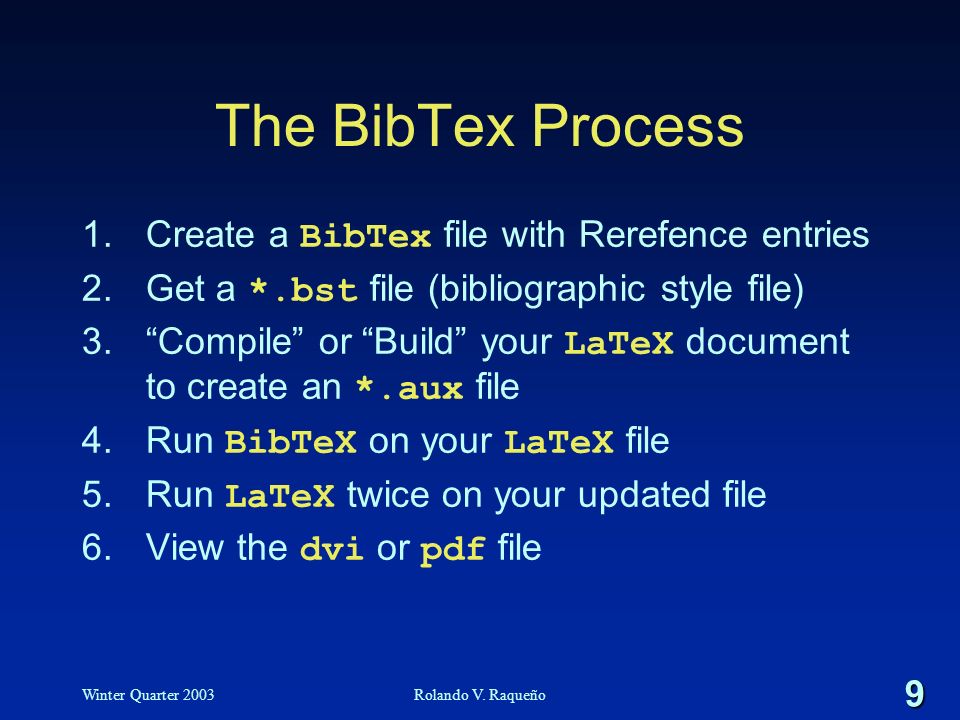 The BibTex Process

1. Create a BibTex file with Rerefence entries
2. Get a *.bst file (bibliographic style file)
3. “Compile” or “Build” your LaTeX document to create an *.aux file
4. Run BibTeX on your LaTeX file
5. Run LaTeX twice on your updated file
6. View the dvi or pdf file

Winter Quarter 2003 Rolando V. Raqueño 9